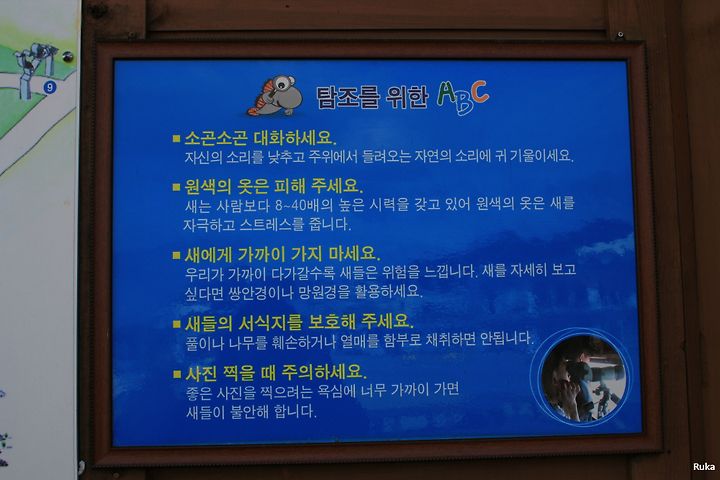 9

탐조를 위한 ABC

■ 소곤소곤 대화하세요.
자신의 소리를 낮추고 주위에서 들려오는 자연의 소리에 귀 기울이세요.

■ 원색의 옷은 피해 주세요.
새는 사람보다 8~40배의 높은 시력을 갖고 있어 원색의 옷은 새를 자극하고 스트레스를 줍니다.

■ 새에게 가까이 가지 마세요.
우리가 가까이 다가갈수록 새들은 위험을 느낍니다. 새를 자세히 보고 싶다면 쌍안경이나 망원경을 활용하세요.

■ 새들의 서식지를 보호해 주세요.
풀이나 나무를 훼손하거나 열매를 함부로 채취하면 안됩니다.

■ 사진 찍을 때 주의하세요.
좋은 사진을 찍으려는 욕심에 너무 가까이 가면 새들이 불안해 합니다.

Ruka